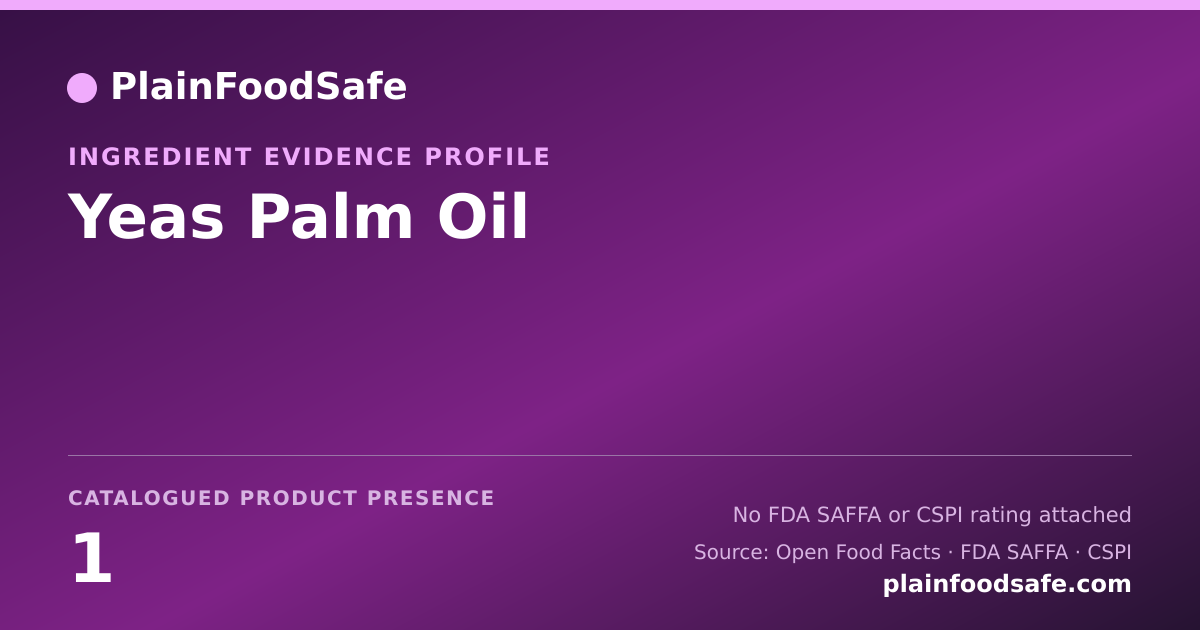 PlainFoodSafe

INGREDIENT EVIDENCE PROFILE

Yeas Palm Oil

CATALOGUED PRODUCT PRESENCE

1

No FDA SAFFA or CSPI rating attached

Source: Open Food Facts · FDA SAFFA · CSPI

plainfoodsafe.com